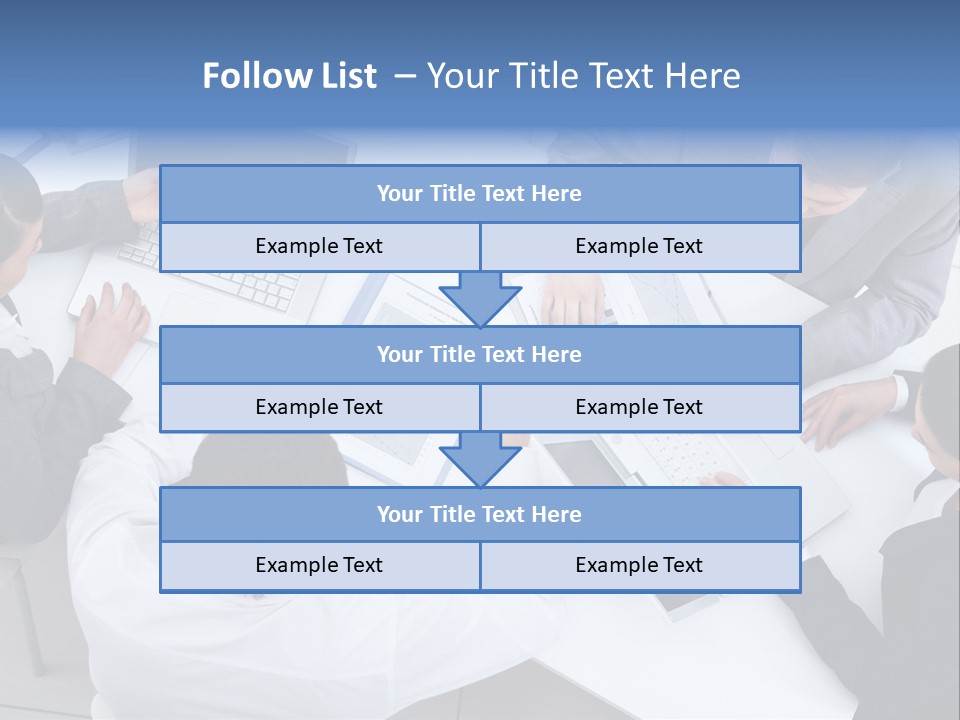 Follow List – Your Title Text Here

Your Title Text Here

Example Text

Example Text

Your Title Text Here

Example Text

Example Text

Your Title Text Here

Example Text

Example Text